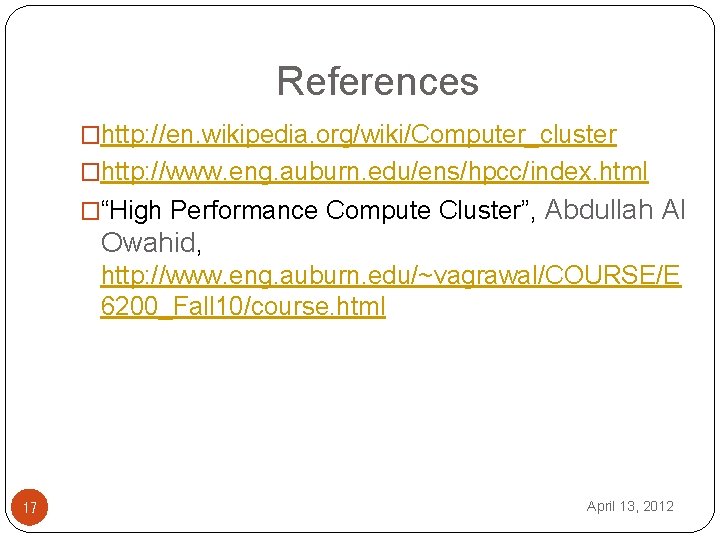 References

http://en.wikipedia.org/wiki/Computer_cluster

http://www.eng.auburn.edu/ens/hpcc/index.html

“High Performance Compute Cluster”, Abdullah Al Owahid, http://www.eng.auburn.edu/~vagrawal/COURSE/E6200_Fall10/course.html

17

April 13, 2012